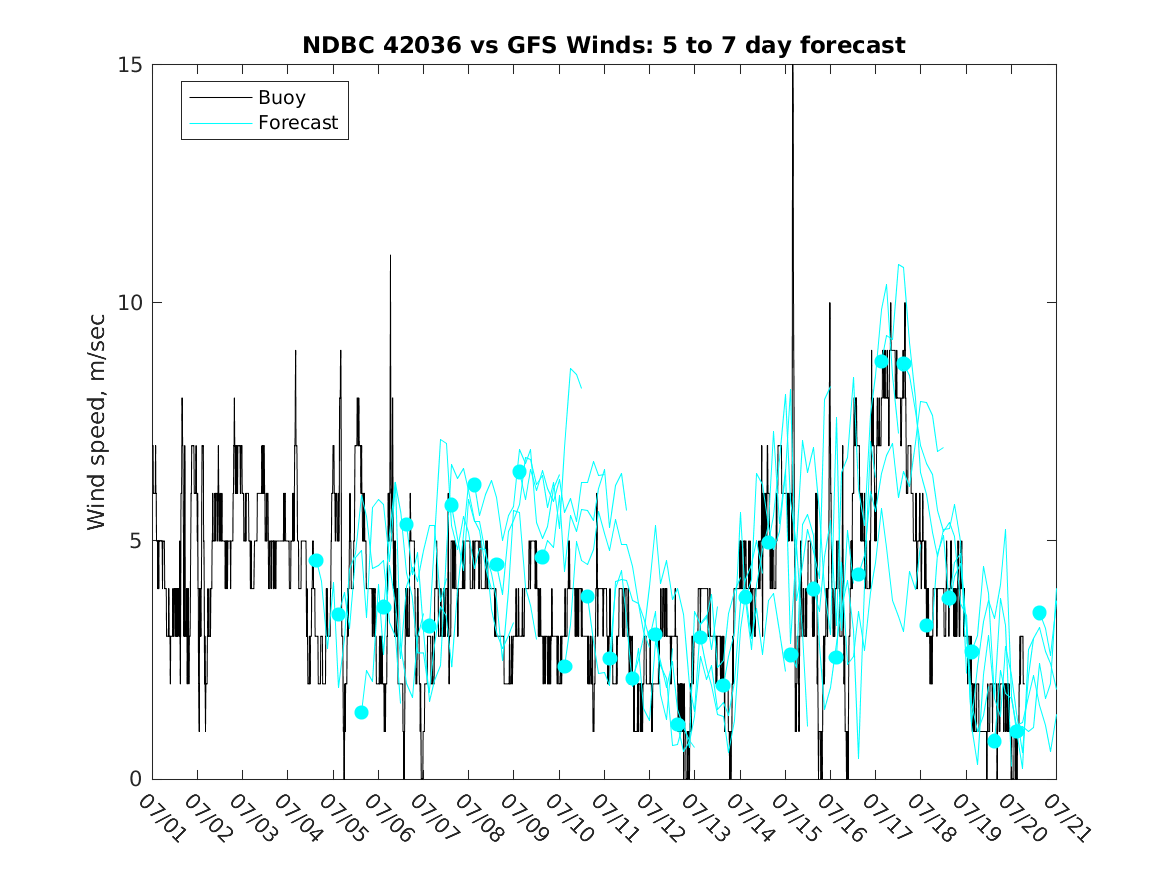 NDBC 42036 vs GFS Winds: 5 to 7 day forecast

Buoy
Forecast

Wind speed, m/sec

15
10
5
0

07/01
07/02
07/03
07/04
07/05
07/06
07/07
07/08
07/09
07/10
07/11
07/12
07/13
07/14
07/15
07/16
07/17
07/18
07/19
07/20
07/21